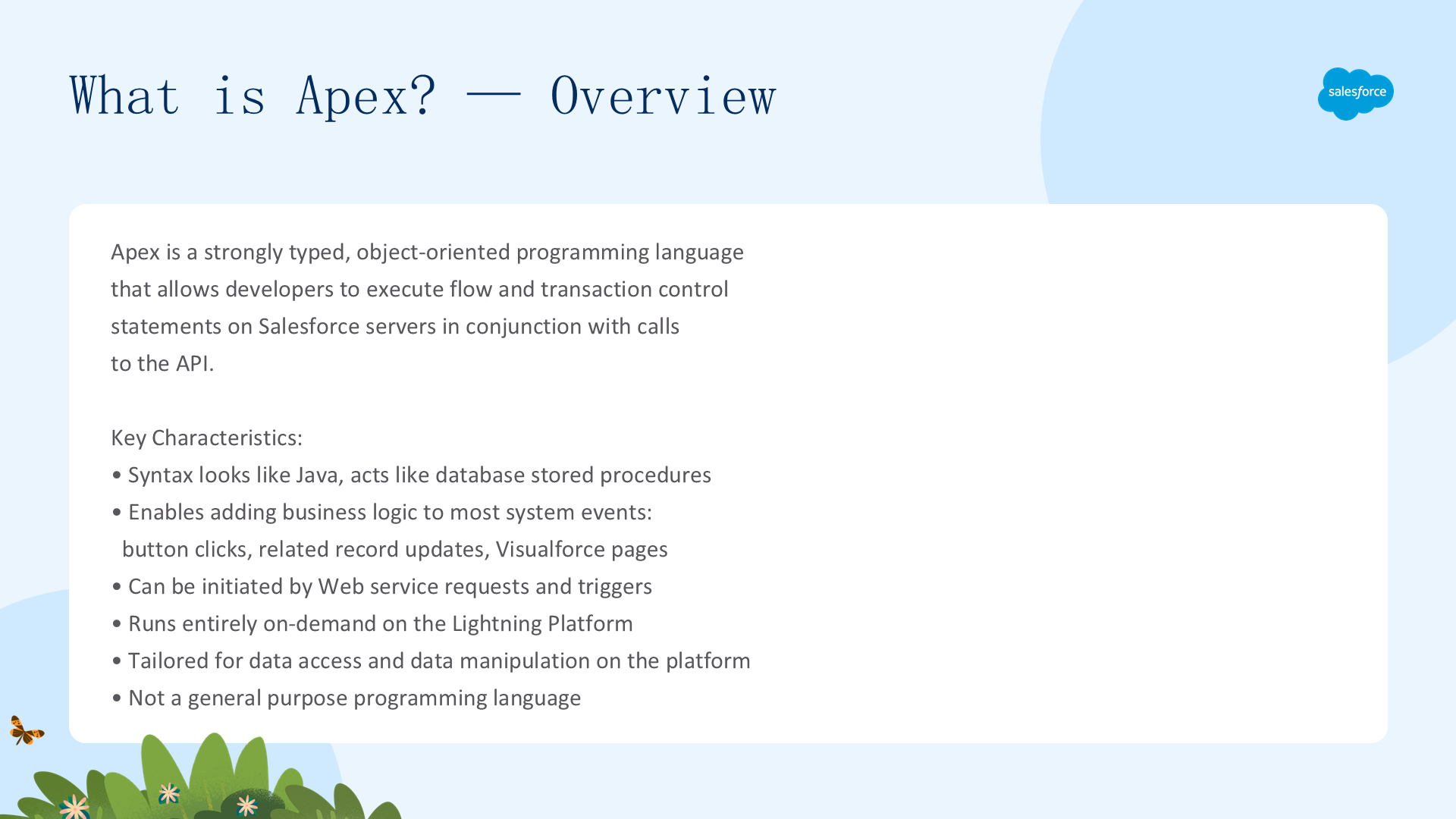 What is Apex? — Overview

salesforce

Apex is a strongly typed, object-oriented programming language that allows developers to execute flow and transaction control statements on Salesforce servers in conjunction with calls to the API.

Key Characteristics:
• Syntax looks like Java, acts like database stored procedures
• Enables adding business logic to most system events: button clicks, related record updates, Visualforce pages
• Can be initiated by Web service requests and triggers
• Runs entirely on-demand on the Lightning Platform
• Tailored for data access and data manipulation on the platform
• Not a general purpose programming language